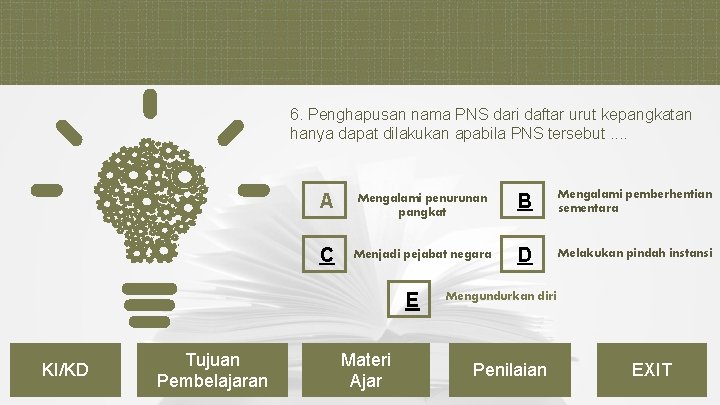 6. Penghapusan nama PNS dari daftar urut kepangkatan hanya dapat dilakukan apabila PNS tersebut ....

A Mengalami penurunan pangkat

B Mengalami pemberhentian sementara

C Menjadi pejabat negara

D Melakukan pindah instansi

E Mengundurkan diri

KI/KD

Tujuan Pembelajaran

Materi Ajar

Penilaian

EXIT